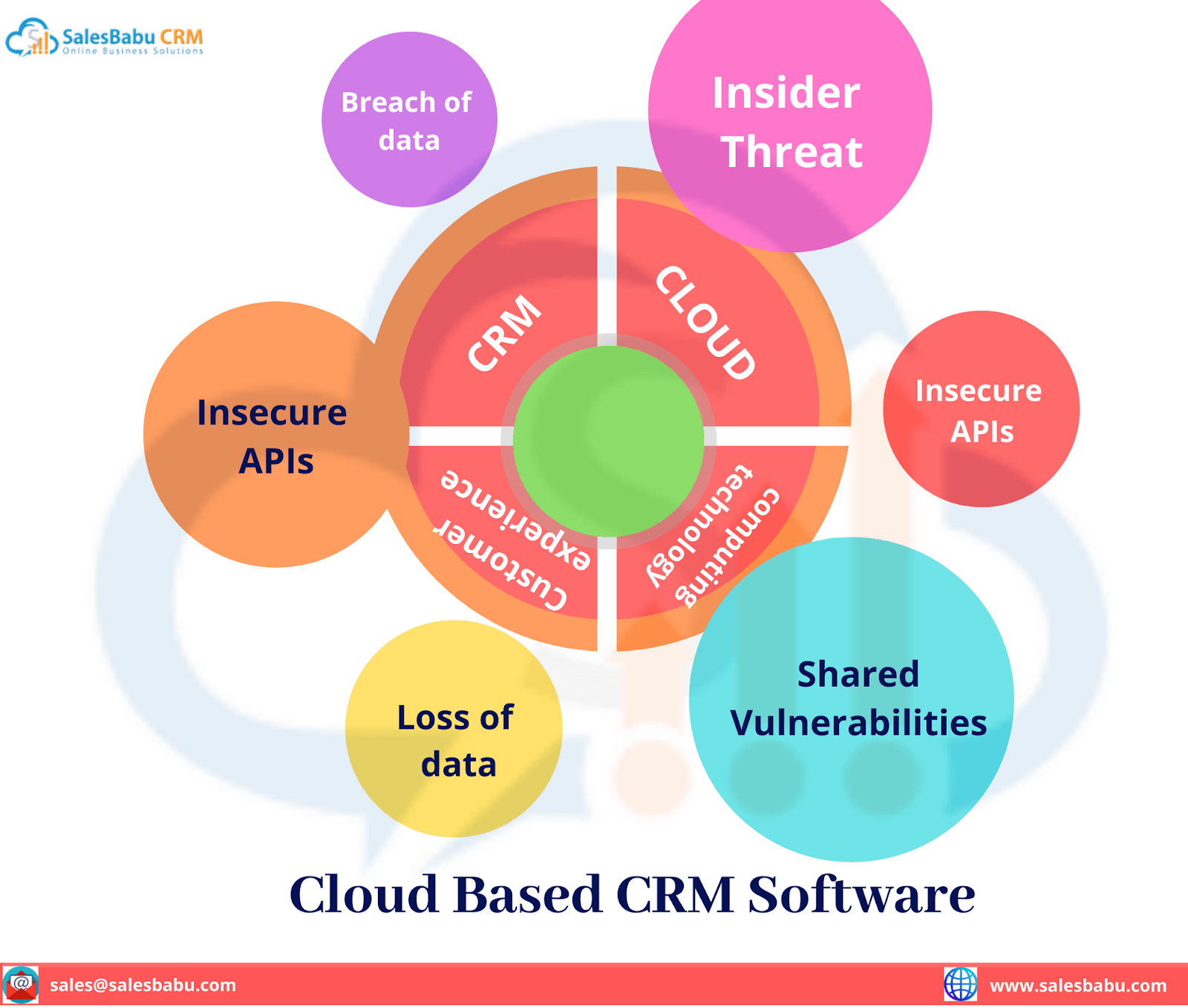 SalesBabu CRM
Online Business Solutions

Breach of data

Insider Threat

CRM

CLOUD

Insecure APIs

Insecure APIs

Customer experience

computing technology

Loss of data

Shared Vulnerabilities

Cloud Based CRM Software

sales@salesbabu.com

www.salesbabu.com